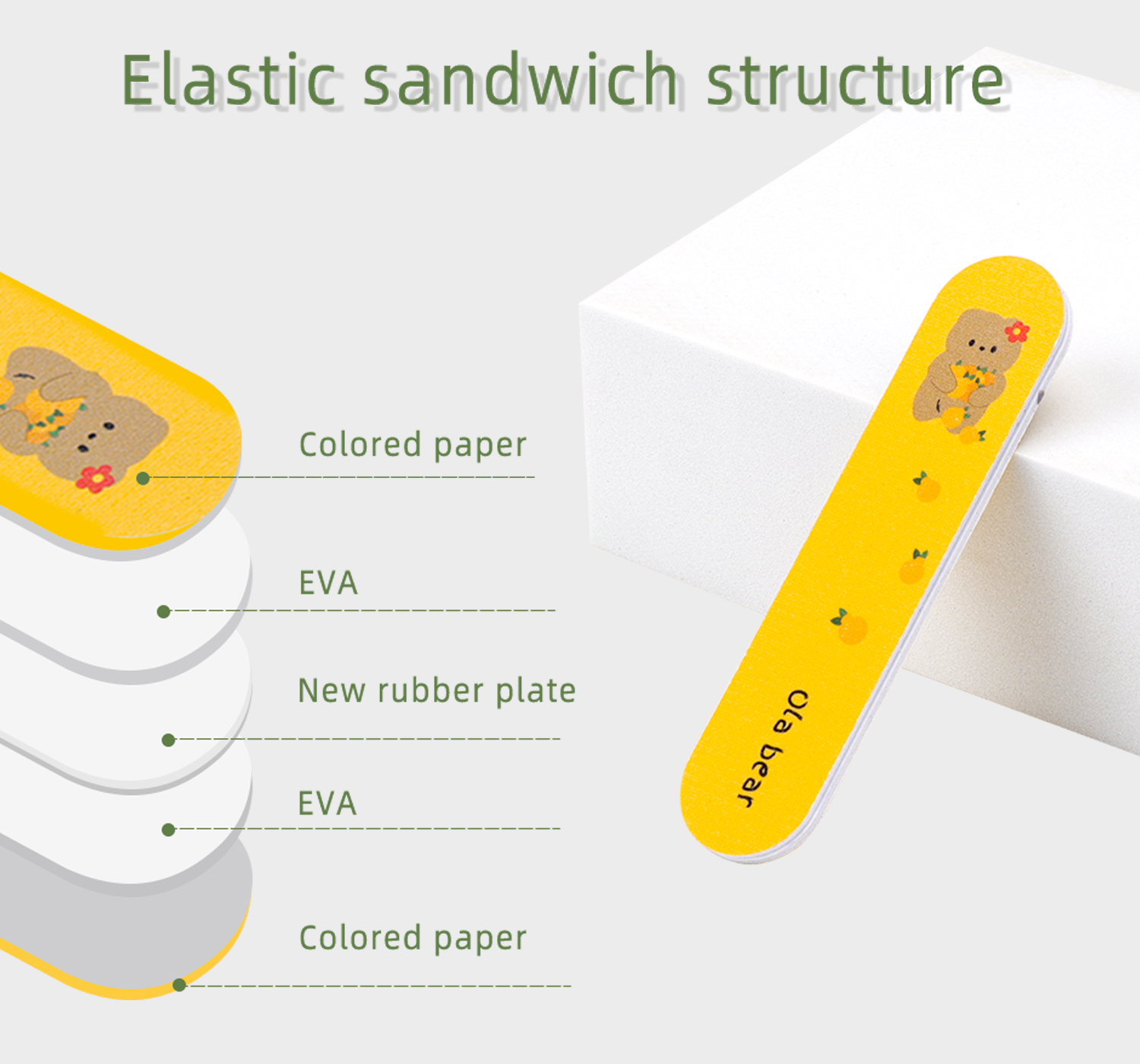 Elastic sandwich structure

Colored paper

EVA

New rubber plate

EVA

Colored paper

Ola bear